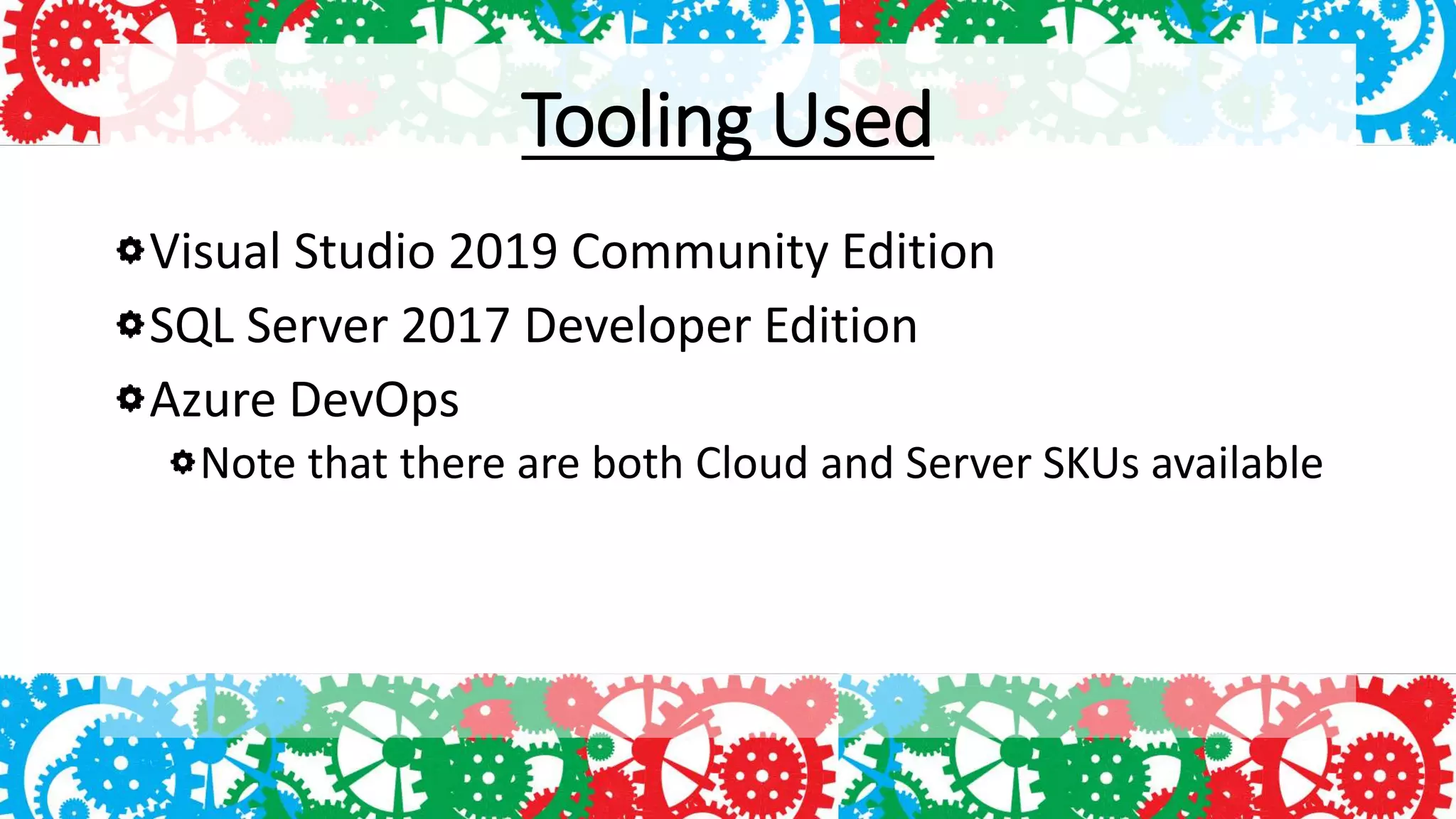 Tooling Used

Visual Studio 2019 Community Edition

SQL Server 2017 Developer Edition

Azure DevOps

Note that there are both Cloud and Server SKUs available